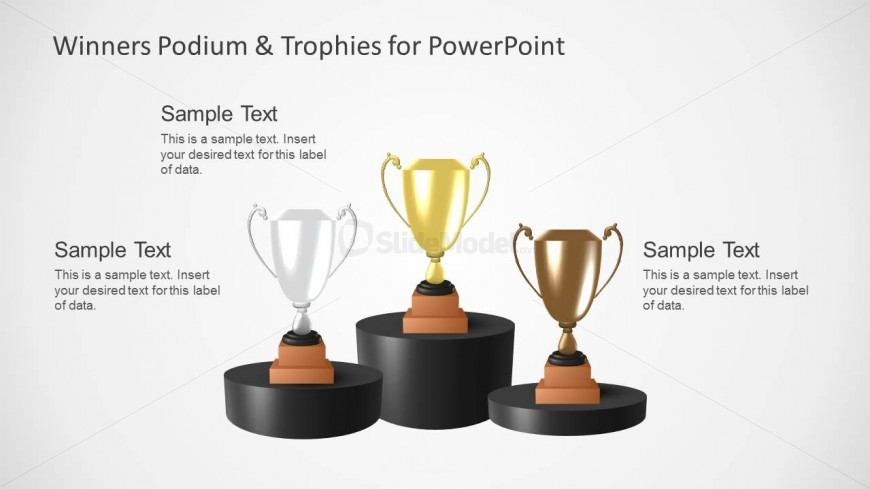 Winners Podium & Trophies for PowerPoint

Sample Text

This is a sample text. Insert your desired text for this label of data.

Sample Text

This is a sample text. Insert your desired text for this label of data.

SlideModel

Sample Text

This is a sample text. Insert your desired text for this label of data.